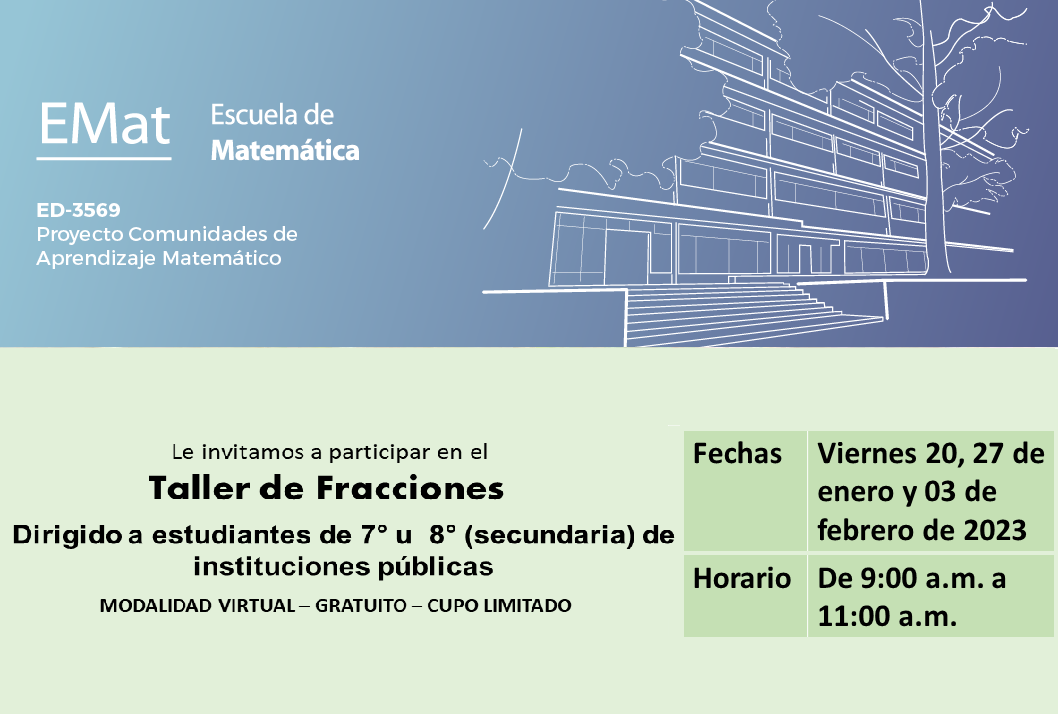 EMat Escuela de Matemática

ED-3569
Proyecto Comunidades de Aprendizaje Matemático

Le invitamos a participar en el
Taller de Fracciones
Dirigido a estudiantes de 7° u 8° (secundaria) de instituciones públicas
MODALIDAD VIRTUAL – GRATUITO – CUPO LIMITADO

| Fechas | Viernes 20, 27 de enero y 03 de febrero de 2023 |
|---|---|
| Horario | De 9:00 a.m. a 11:00 a.m. |